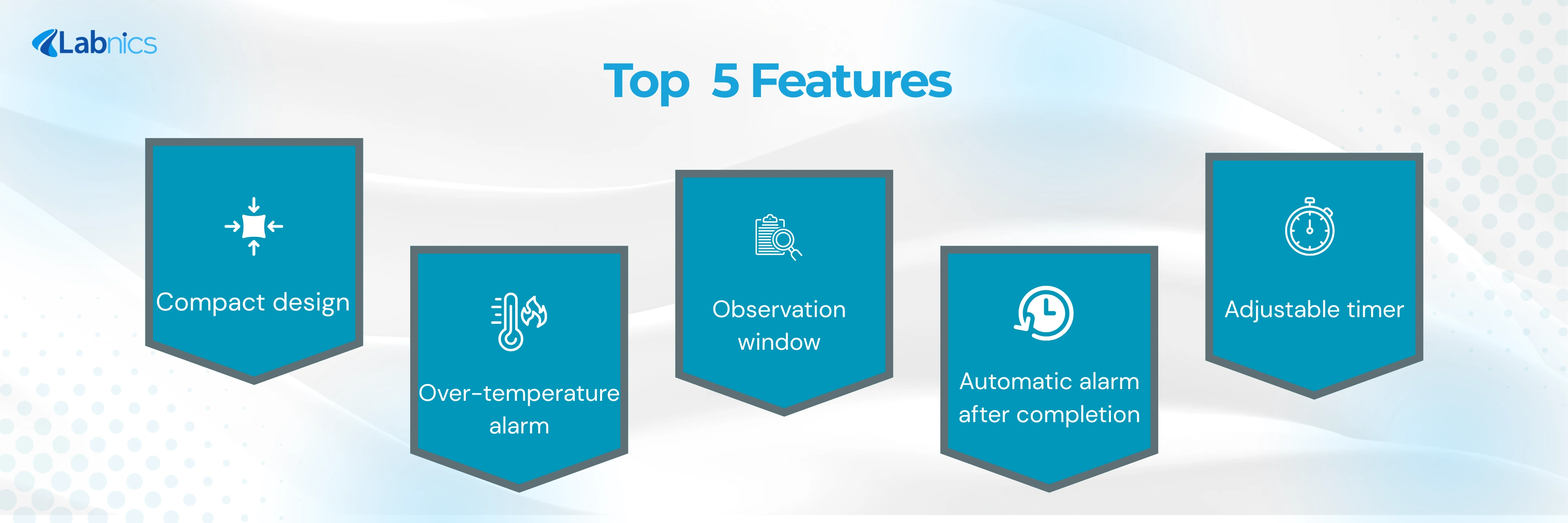 Labnics

Top 5 Features

Compact design

Over-temperature alarm

Observation window

Automatic alarm after completion

Adjustable timer